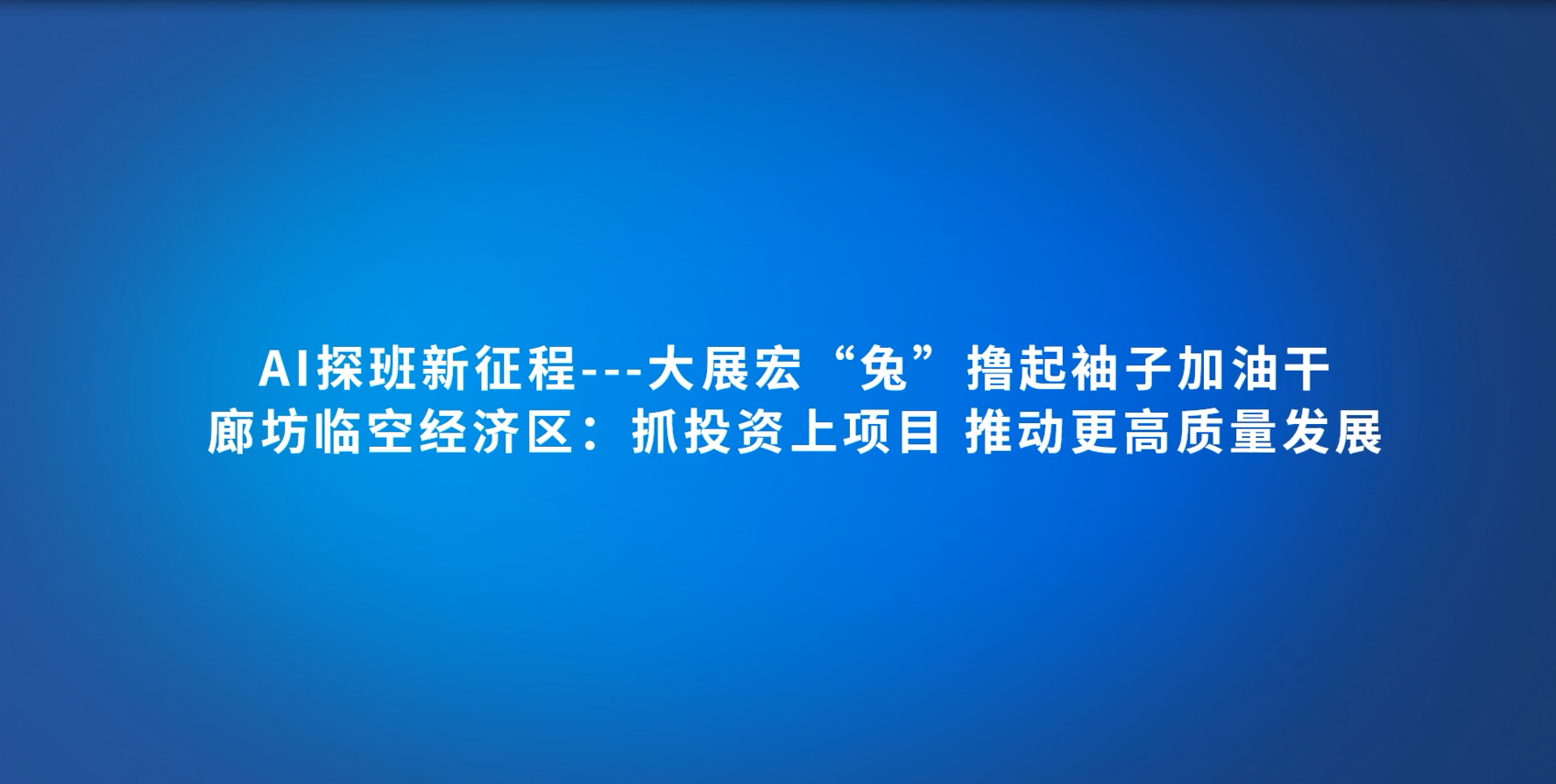 AI探班新征程---大展宏“兔”撸起袖子加油干
廊坊临空经济区：抓投资上项目 推动更高质量发展